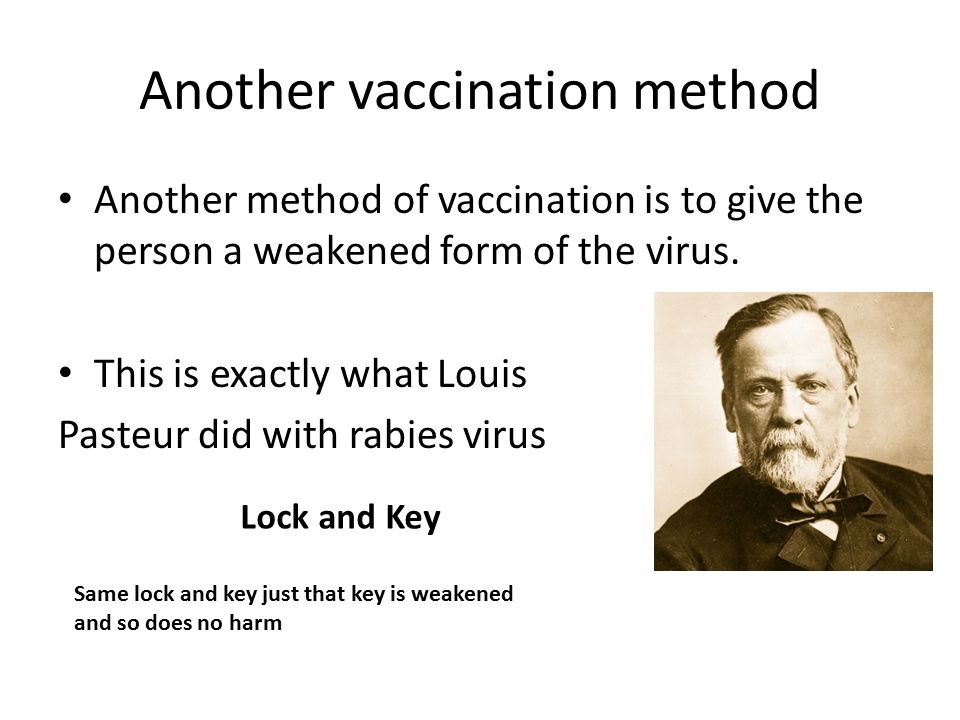 Another vaccination method

• Another method of vaccination is to give the person a weakened form of the virus.

• This is exactly what Louis
Pasteur did with rabies virus

Lock and Key

Same lock and key just that key is weakened and so does no harm